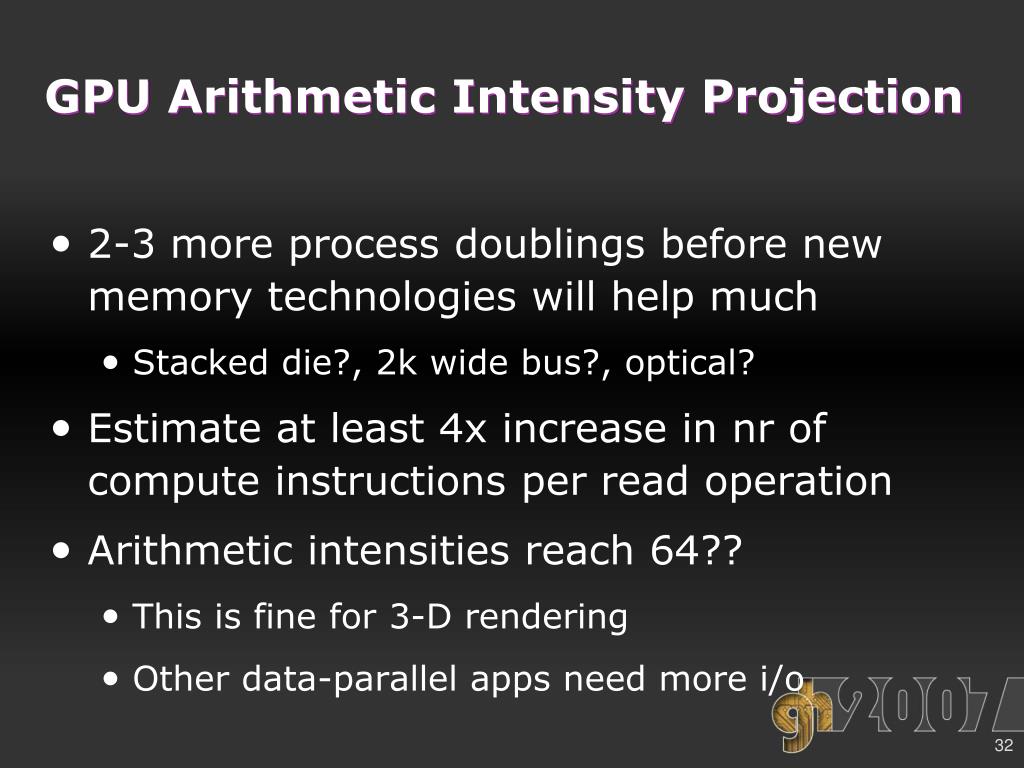 GPU Arithmetic Intensity Projection

• 2-3 more process doublings before new memory technologies will help much

• Stacked die?, 2k wide bus?, optical?

• Estimate at least 4x increase in nr of compute instructions per read operation

• Arithmetic intensities reach 64??

• This is fine for 3-D rendering

• Other data-parallel apps need more i/o

gh 2007

32